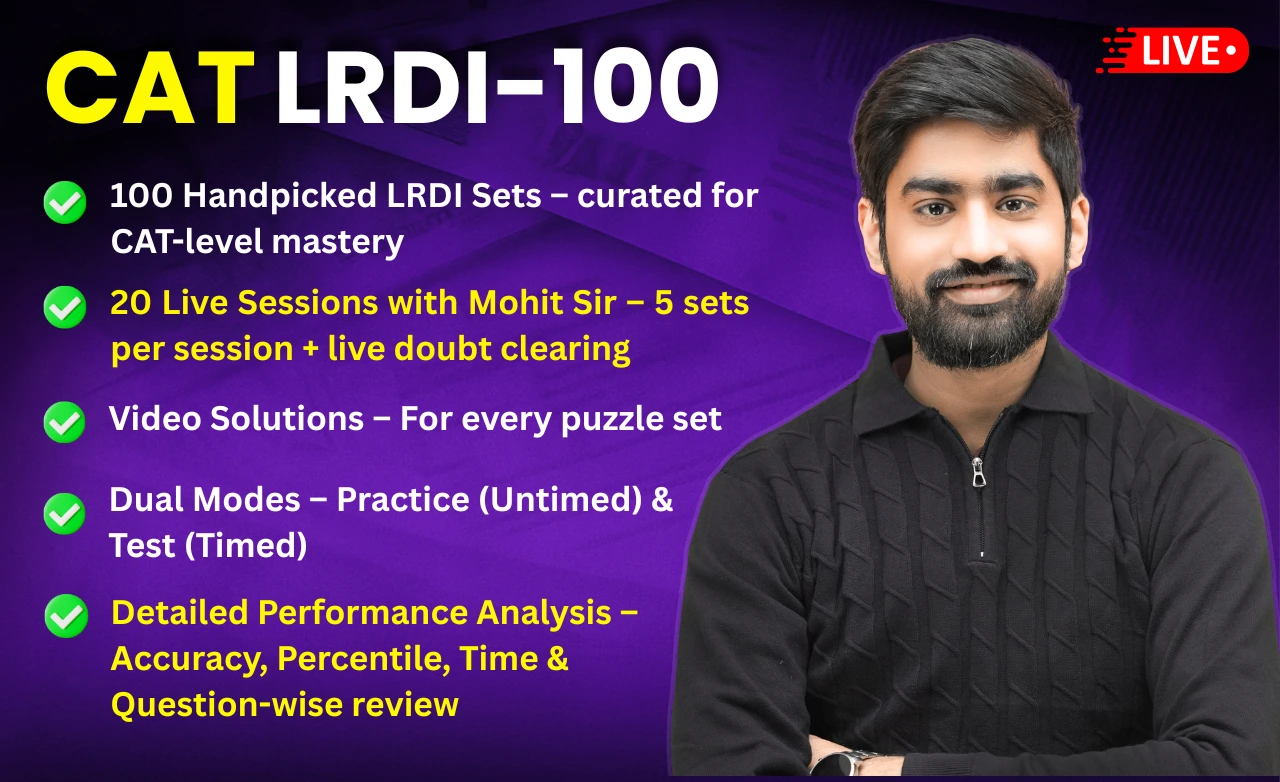 CAT LRDI-100

LIVE

100 Handpicked LRDI Sets – curated for CAT-level mastery

20 Live Sessions with Mohit Sir – 5 sets per session + live doubt clearing

Video Solutions – For every puzzle set

Dual Modes – Practice (Untimed) & Test (Timed)

Detailed Performance Analysis – Accuracy, Percentile, Time & Question-wise review